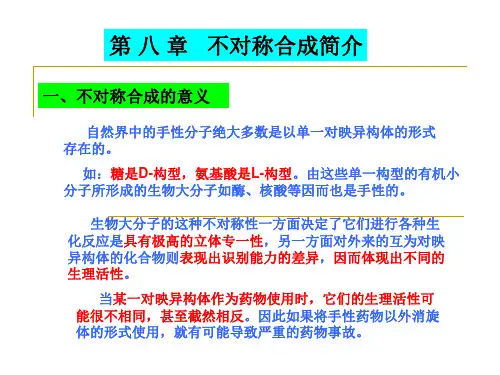 第 八 章 不对称合成简介

一、不对称合成的意义

自然界中的手性分子绝大多数是以单一对映异构体的形式存在的。

如：糖是D-构型，氨基酸是L-构型。由这些单一构型的有机小分子所形成的生物大分子如酶、核酸等因而也是手性的。

生物大分子的这种不对称性一方面决定了它们进行各种生化反应是具有极高的立体专一性，另一方面对外来的互为对映异构体的化合物则表现出识别能力的差异，因而体现出不同的生理活性。

当某一对映异构体作为药物使用时，它们的生理活性可能很不相同，甚至截然相反。因此如果将手性药物以外消旋体的形式使用，就有可能导致严重的药物事故。